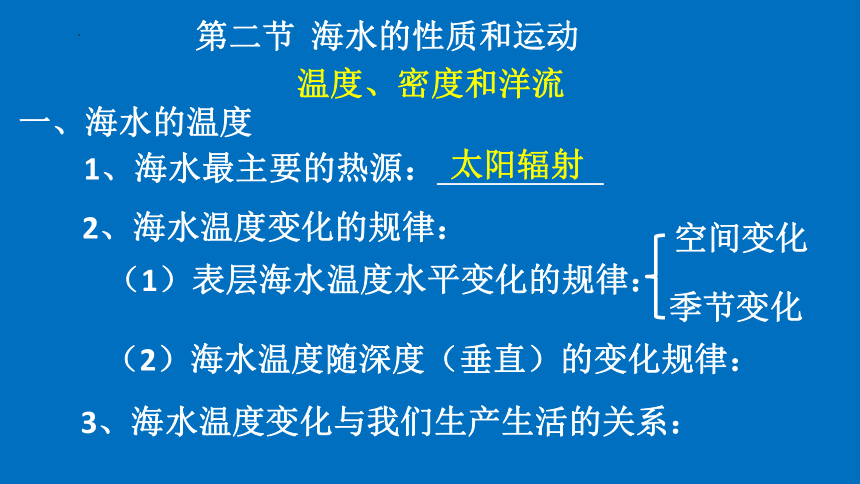 第二节 海水的性质和运动

温度、密度和洋流

一、海水的温度

1、海水最主要的热源：太阳辐射

2、海水温度变化的规律：

（1）表层海水温度水平变化的规律：

空间变化

季节变化

（2）海水温度随深度（垂直）的变化规律：

3、海水温度变化与我们生产生活的关系：